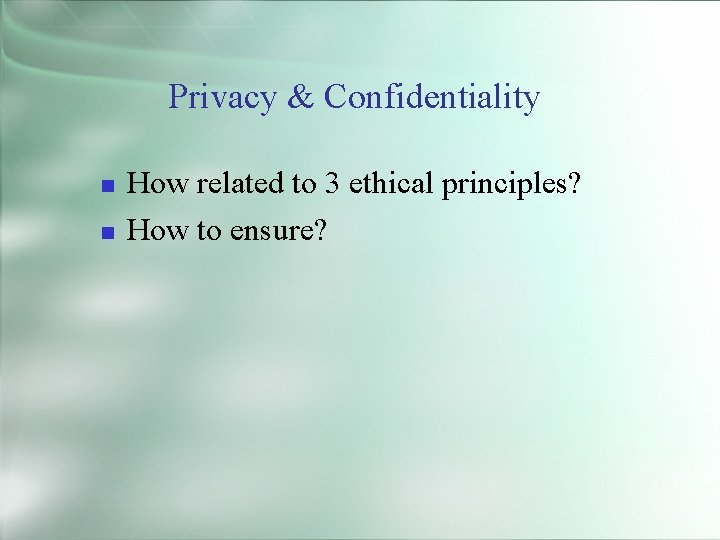 Privacy & Confidentiality

- How related to 3 ethical principles?
- How to ensure?